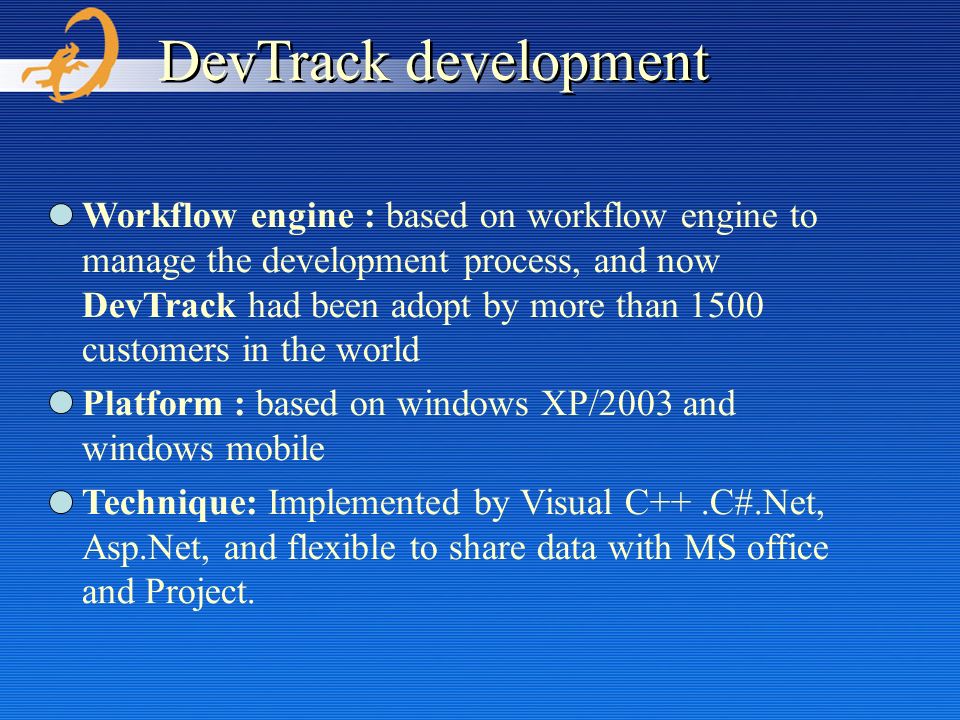 DevTrack development

Workflow engine : based on workflow engine to manage the development process, and now DevTrack had been adopt by more than 1500 customers in the world

Platform : based on windows XP/2003 and windows mobile

Technique: Implemented by Visual C++ .C#.Net, Asp.Net, and flexible to share data with MS office and Project.